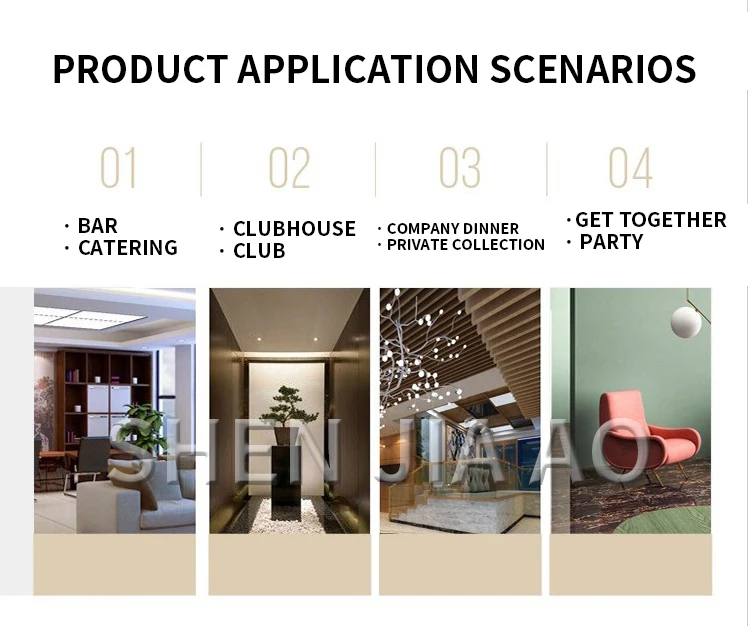 PRODUCT APPLICATION SCENARIOS

01

· BAR
· CATERING

02

· CLUBHOUSE
· CLUB

03

· COMPANY DINNER
· PRIVATE COLLECTION

04

· GET TOGETHER
· PARTY

SHEN JIA AO